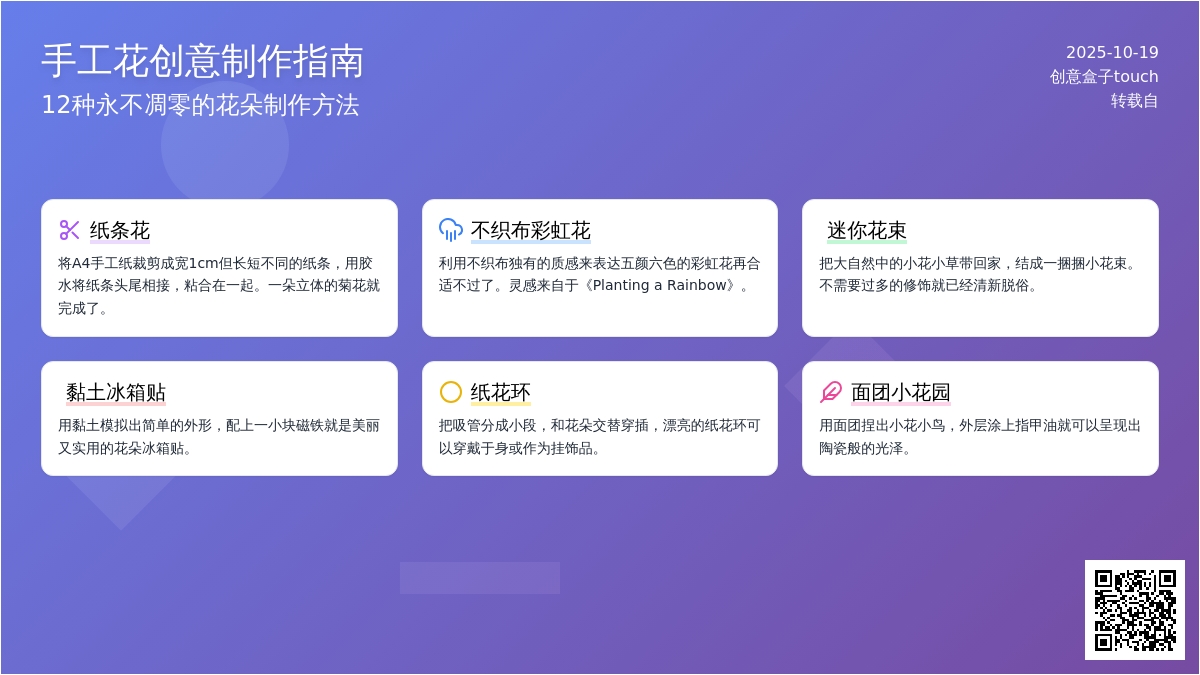 手工花创意制作指南
12种永不凋零的花朵制作方法

2025-10-19
创意盒子touch
转载自

纸条花
将A4手工纸裁剪成宽1cm但长短不同的纸条，用胶水将纸条头尾相接，粘合在一起。一朵立体的菊花就完成了。

不织布彩虹花
利用不织布独有的质感来表达五颜六色的彩虹花再合适不过了。灵感来自于《Planting a Rainbow》。

迷你花束
把大自然中的小花小草带回家，结成一捆捆小花束。不需要过多的修饰就已经清新脱俗。

黏土冰箱贴
用黏土模拟出简单的外形，配上一小块磁铁就是美丽又实用的花朵冰箱贴。

纸花环
把吸管分成小段，和花朵交替穿插，漂亮的纸花环可以穿戴于身或作为挂饰品。

面团小花园
用面团捏出小花小鸟，外层涂上指甲油就可以呈现出陶瓷般的光泽。